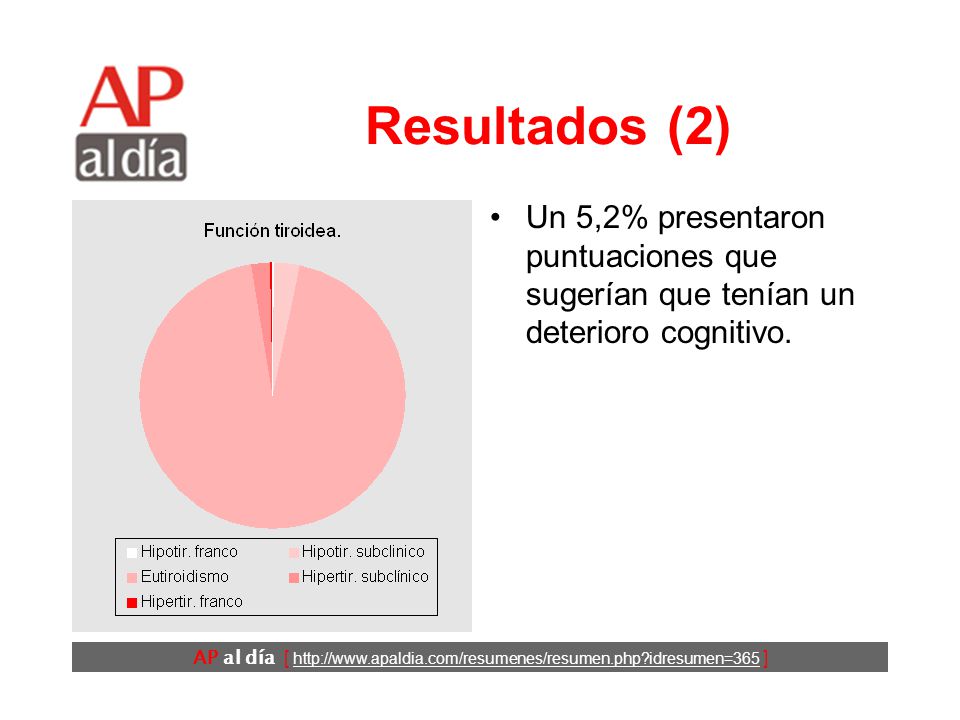 AP
al día

Resultados (2)

Función tiroidea.

Hipotir. franco
Hipotir. subclinico
Eutiroidismo
Hipertir. subclínico
Hipertir. franco

• Un 5,2% presentaron puntuaciones que sugerían que tenían un deterioro cognitivo.

AP al día [ http://www.apaldia.com/resumenes/resumen.php?idresumen=365 ]